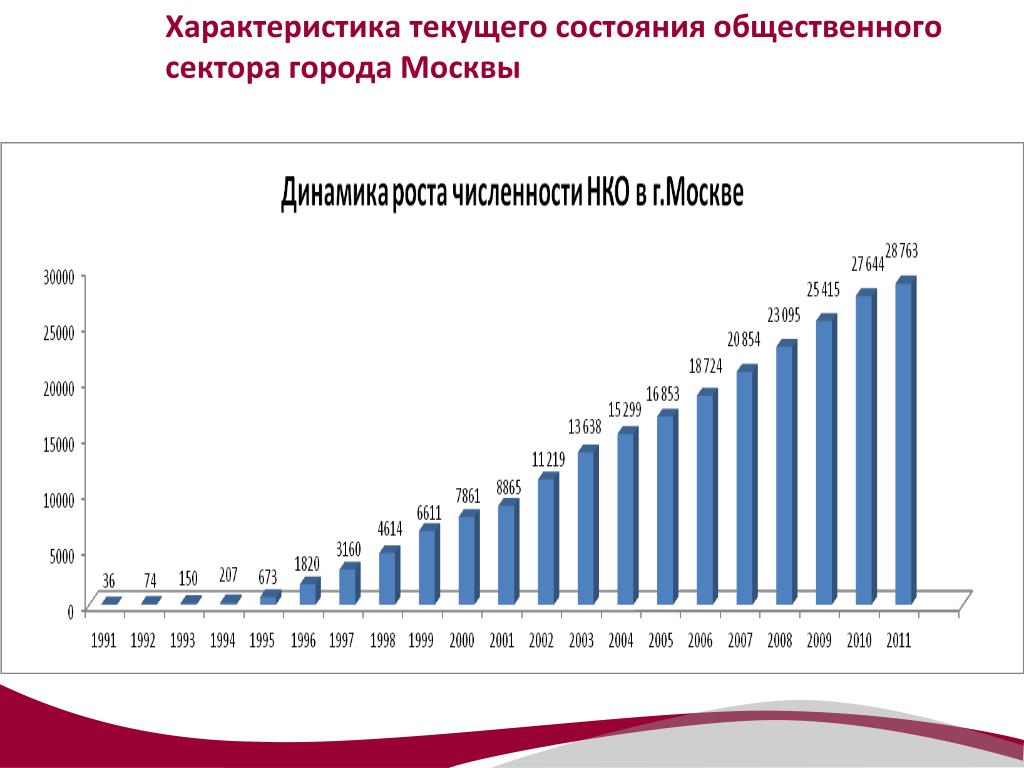 Характеристика текущего состояния общественного сектора города Москвы

Динамика роста численности НКО в г.Москве

30000
25000
20000
15000
10000
5000
0

36 74 150 207 673 1820 3160 4614 6611 7861 8865 11 219 13 638 15 299 16 853 18 724 20 854 23 095 25 415 27 644 28 763

1991 1992 1993 1994 1995 1996 1997 1998 1999 2000 2001 2002 2003 2004 2005 2006 2007 2008 2009 2010 2011